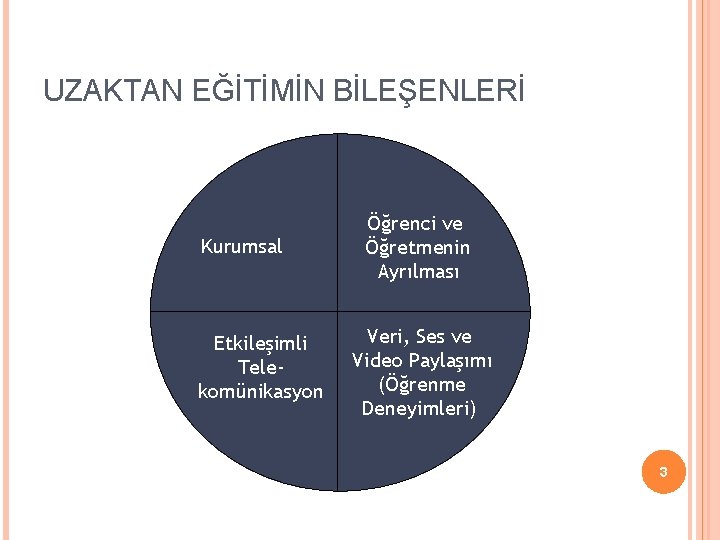 UZAKTAN EĞİTİMİN BİLEŞENLERİ

Kurumsal

Öğrenci ve Öğretmenin Ayrılması

Etkileşimli Tele-komünikasyon

Veri, Ses ve Video Paylaşımı (Öğrenme Deneyimleri)

3